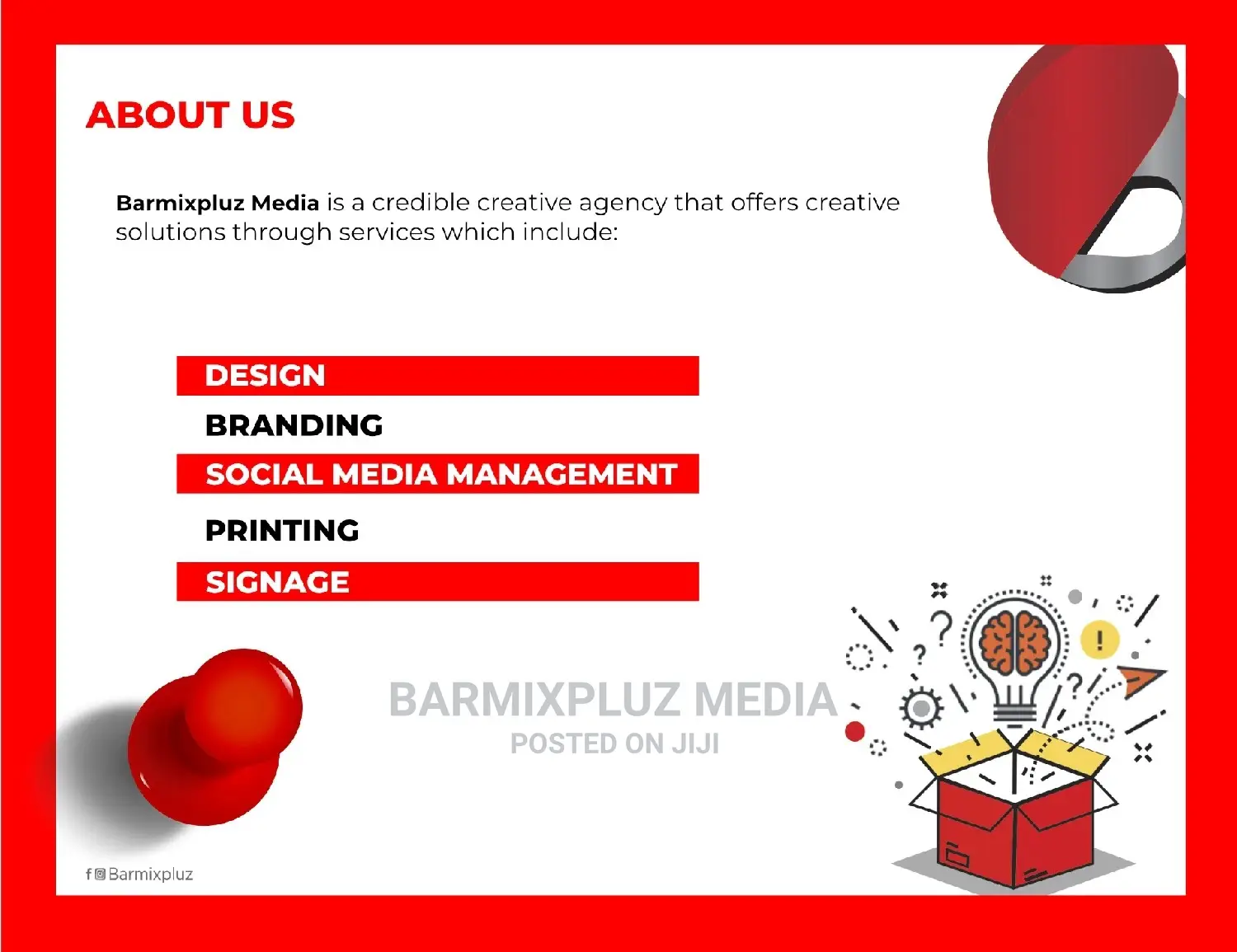 ABOUT US

Barmixpluz Media is a credible creative agency that offers creative solutions through services which include:

DESIGN
BRANDING
SOCIAL MEDIA MANAGEMENT
PRINTING
SIGNAGE

BARMIXPLUZ MEDIA
POSTED ON JIJI

?
?
?
!

Barmixpluz